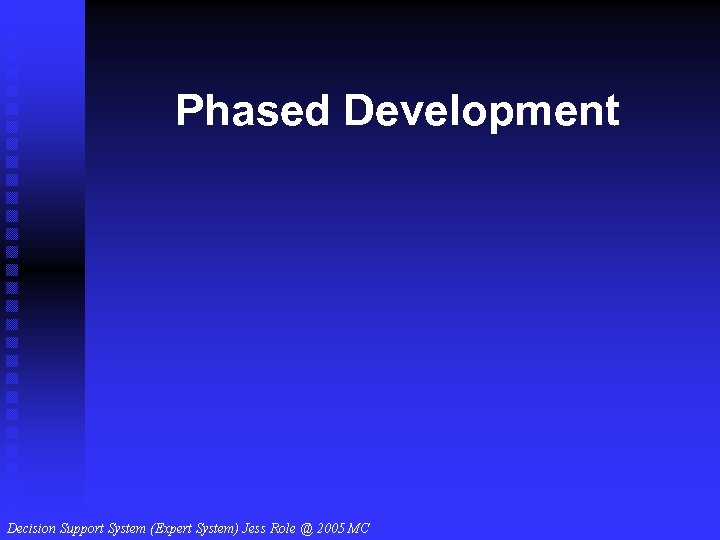 Phased Development

Decision Support System (Expert System) Jess Role @ 2005 MC